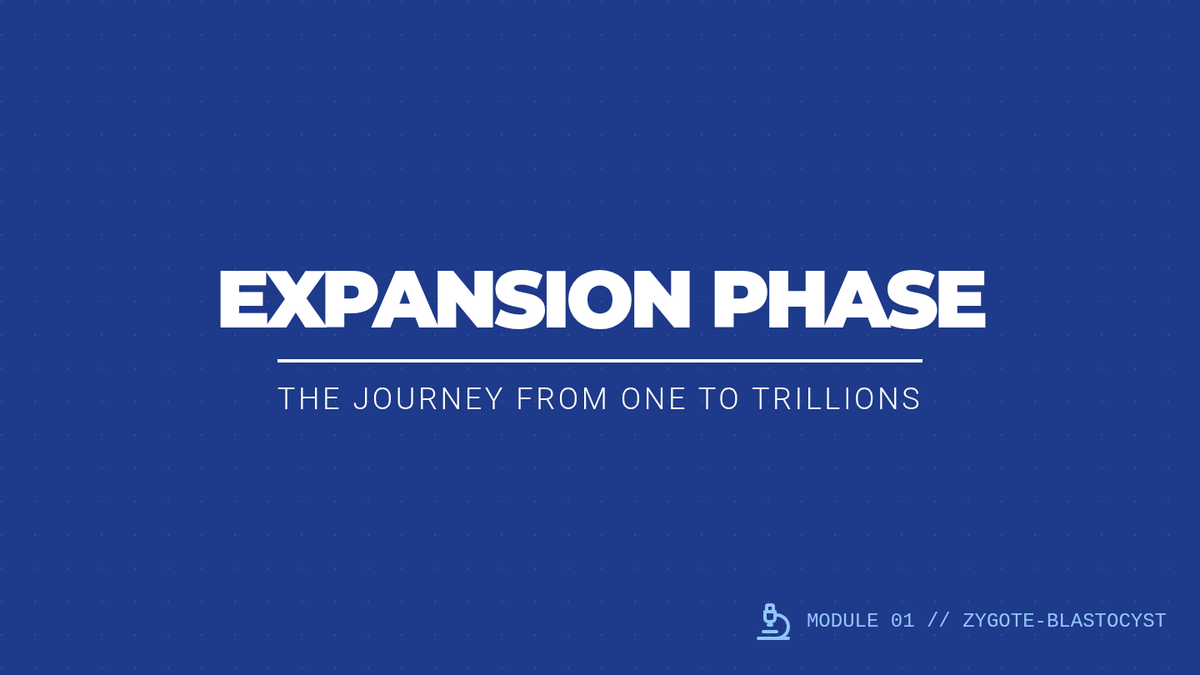 EXPANSION PHASE

THE JOURNEY FROM ONE TO TRILLIONS

MODULE 01 // ZYGOTE-BLASTOCYST